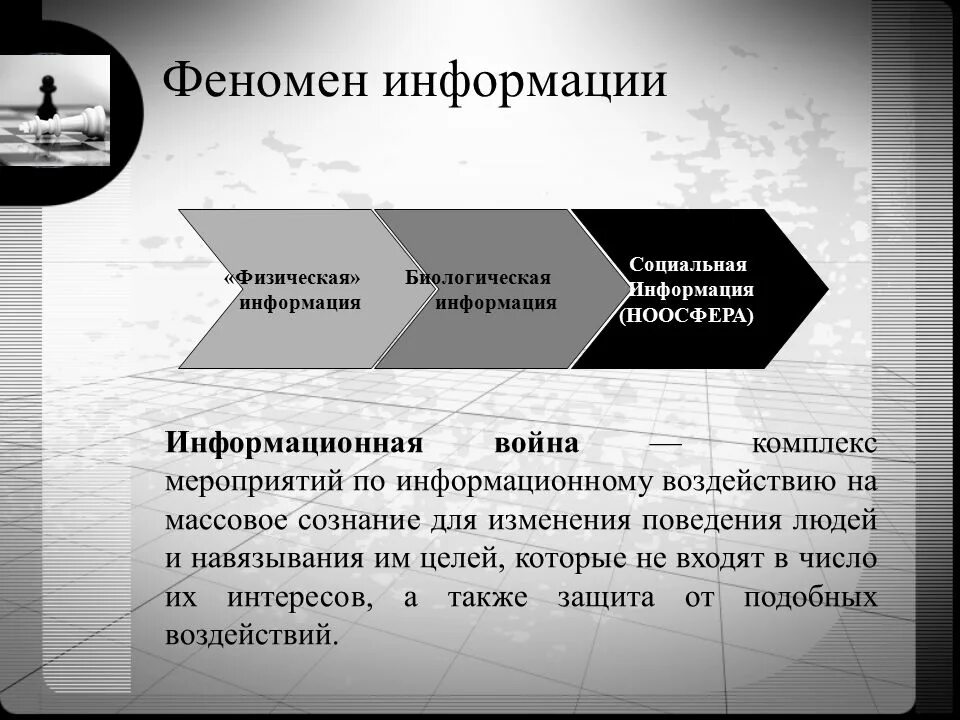 Феномен информации

«Физическая» информация

Биологическая информация

Социальная Информация (НООСФЕРА)

Информационная война — комплекс мероприятий по информационному воздействию на массовое сознание для изменения поведения людей и навязывания им целей, которые не входят в число их интересов, а также защита от подобных воздействий.